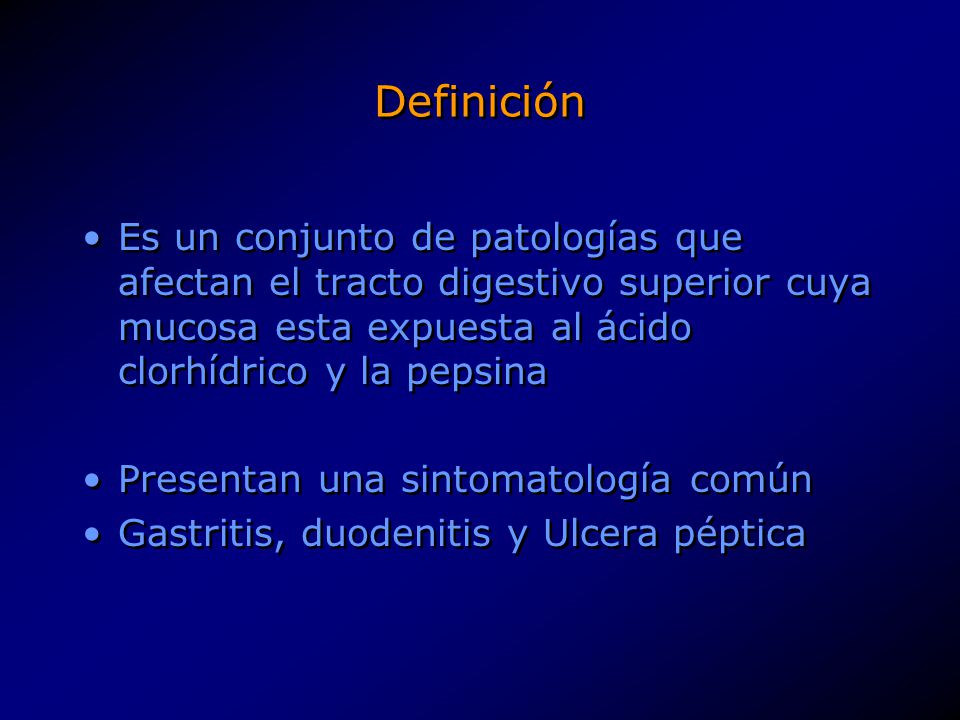 Definición

• Es un conjunto de patologías que afectan el tracto digestivo superior cuya mucosa esta expuesta al ácido clorhídrico y la pepsina

• Presentan una sintomatología común
• Gastritis, duodenitis y Ulcera péptica